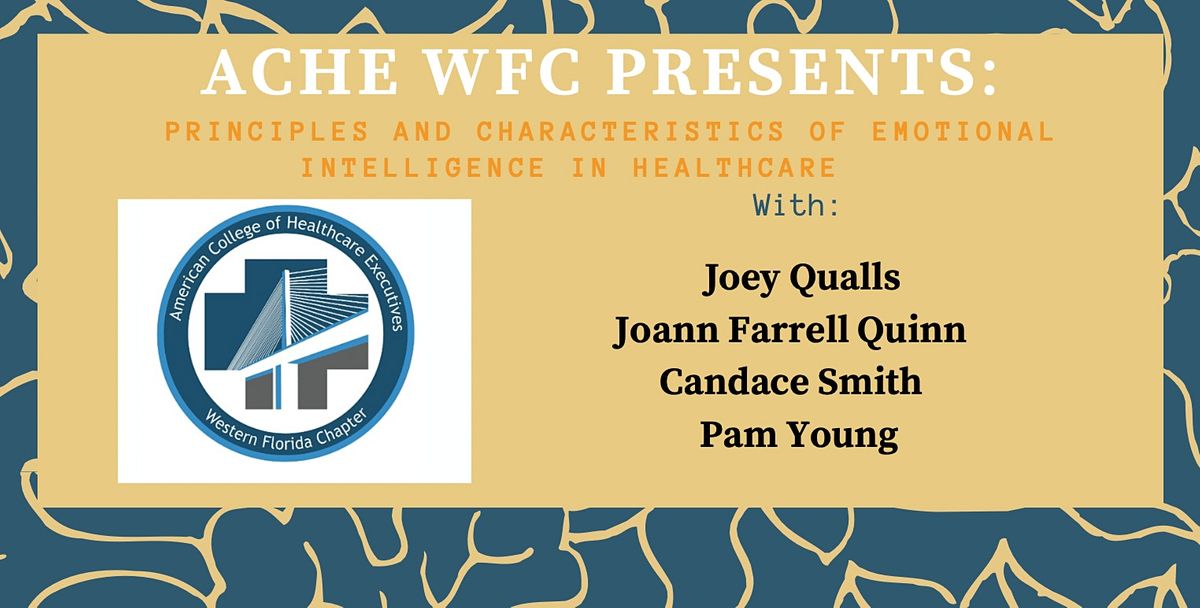 ACHE WFC PRESENTS:

PRINCIPLES AND CHARACTERISTICS OF EMOTIONAL INTELLIGENCE IN HEALTHCARE

With:

American College of Healthcare Executives
Western Florida Chapter

Joey Qualls
Joann Farrell Quinn
Candace Smith
Pam Young